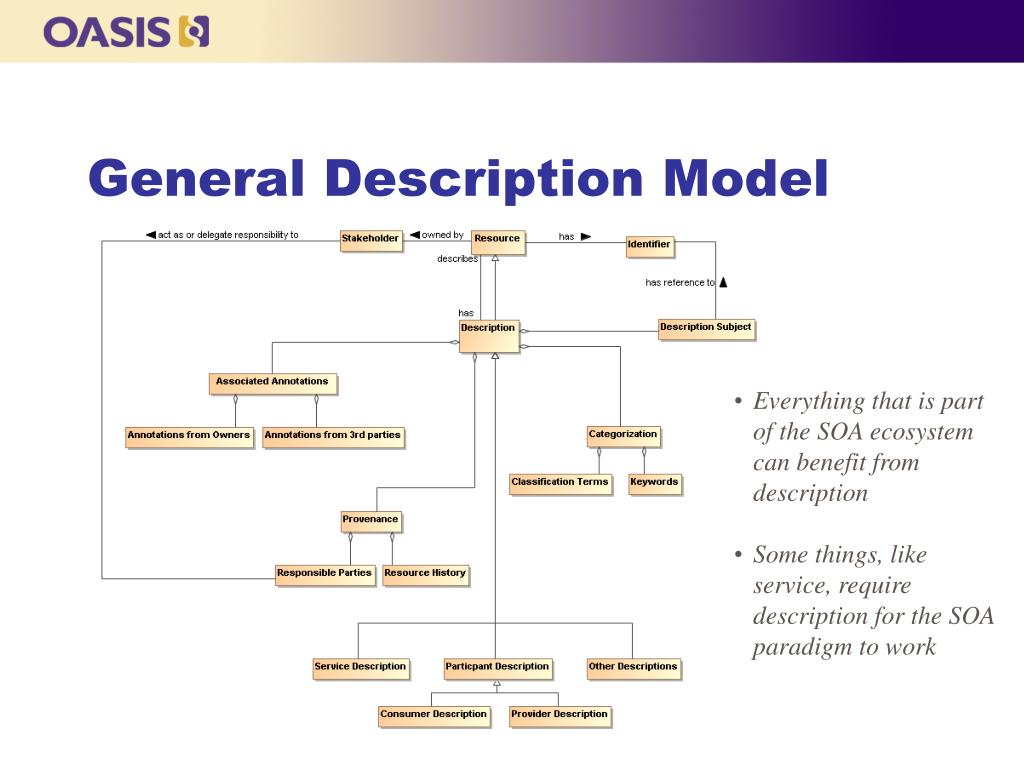 OASIS

General Description Model

act as or delegate responsibility to

Stakeholder

owned by

Resource

has

Identifier

describes

has reference to

has

Description

Description Subject

Associated Annotations

Annotations from Owners

Annotations from 3rd parties

Categorization

Classification Terms

Keywords

Provenance

Responsible Parties

Resource History

Service Description

Particpant Description

Other Descriptions

Consumer Description

Provider Description

• Everything that is part of the SOA ecosystem can benefit from description

• Some things, like service, require description for the SOA paradigm to work